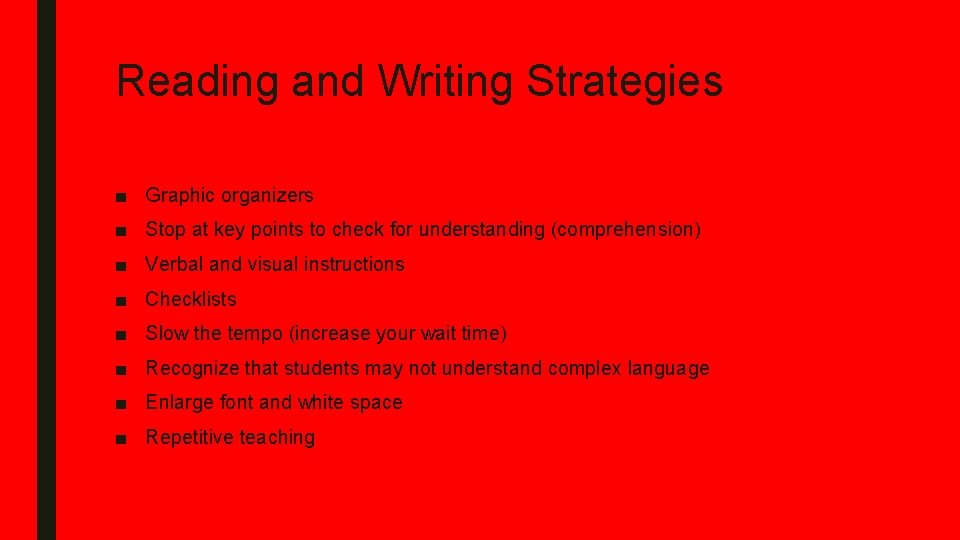 Reading and Writing Strategies

■ Graphic organizers
■ Stop at key points to check for understanding (comprehension)
■ Verbal and visual instructions
■ Checklists
■ Slow the tempo (increase your wait time)
■ Recognize that students may not understand complex language
■ Enlarge font and white space
■ Repetitive teaching